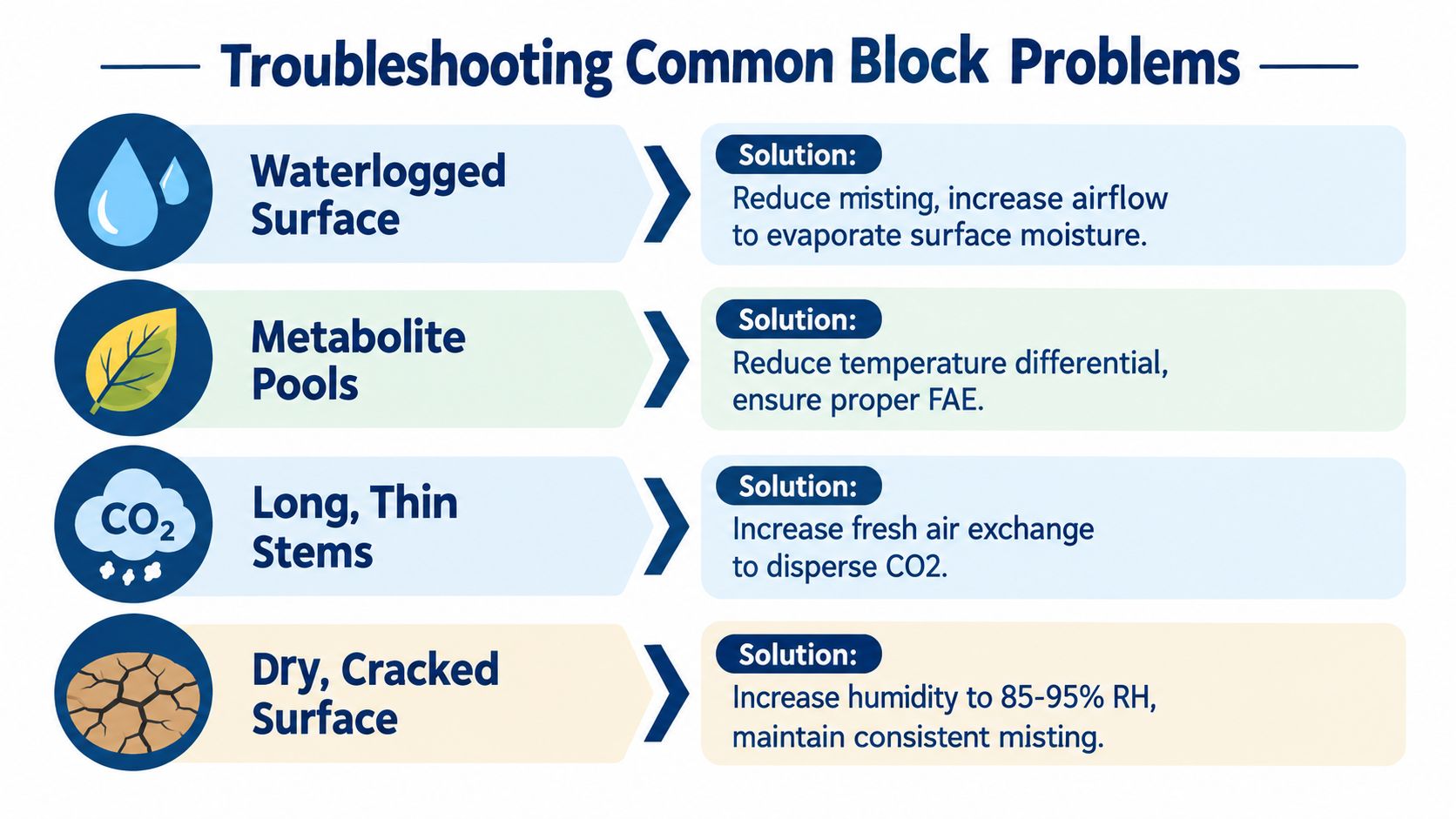 Troubleshooting Common Block Problems

Waterlogged Surface

Solution:
Reduce misting, increase airflow to evaporate surface moisture.

Metabolite Pools

Solution:
Reduce temperature differential, ensure proper FAE.

$CO_2$

Long, Thin Stems

Solution:
Increase fresh air exchange to disperse CO2.

Dry, Cracked Surface

Solution:
Increase humidity to 85-95% RH, maintain consistent misting.